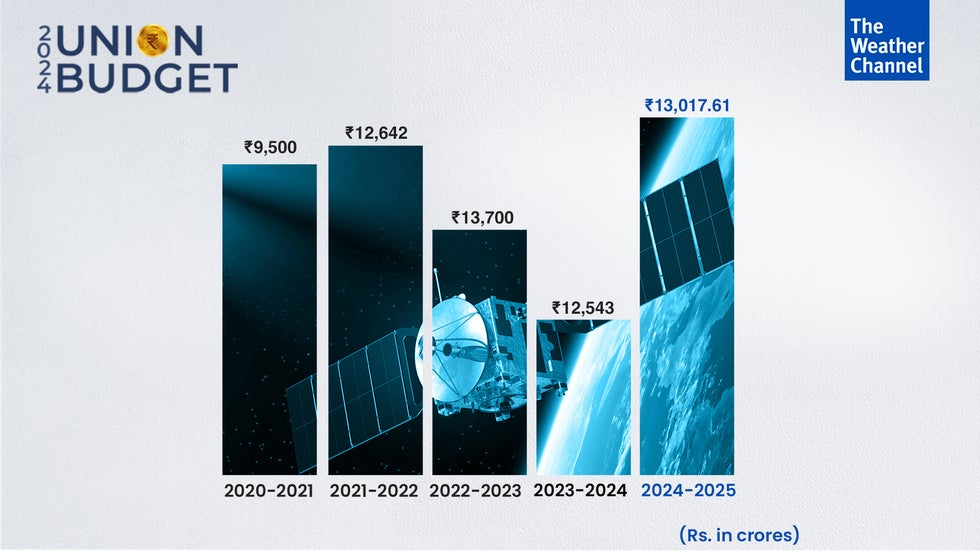 2024 UNION BUDGET

The Weather Channel

₹9,500
₹12,642
₹13,700
₹12,543
₹13,017.61

2020-2021
2021-2022
2022-2023
2023-2024
2024-2025

(Rs. in crores)